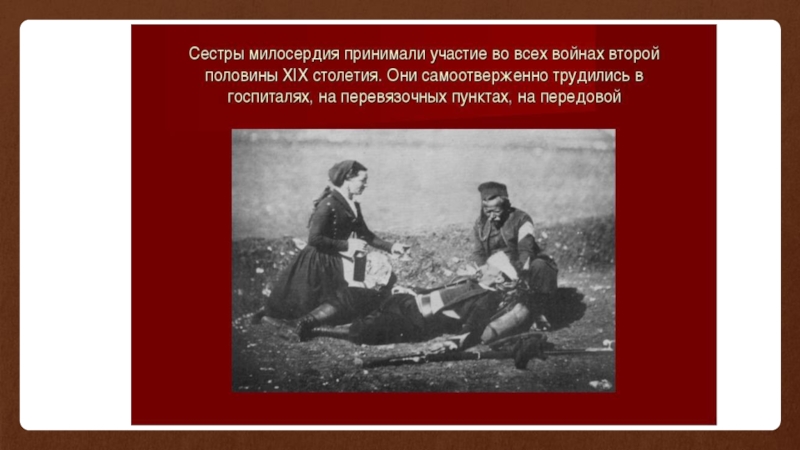 Сестры милосердия принимали участие во всех войнах второй половины XIX столетия. Они самоотверженно трудились в госпиталях, на перевязочных пунктах, на передовой